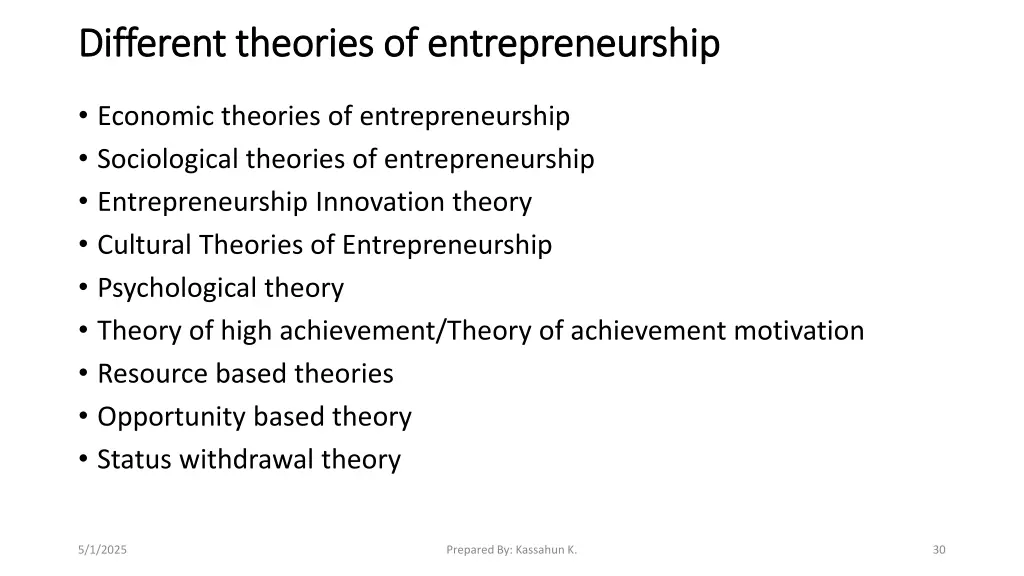 Different theories of entrepreneurship

• Economic theories of entrepreneurship
• Sociological theories of entrepreneurship
• Entrepreneurship Innovation theory
• Cultural Theories of Entrepreneurship
• Psychological theory
• Theory of high achievement/Theory of achievement motivation
• Resource based theories
• Opportunity based theory
• Status withdrawal theory

5/1/2025

Prepared By: Kassahun K.

30